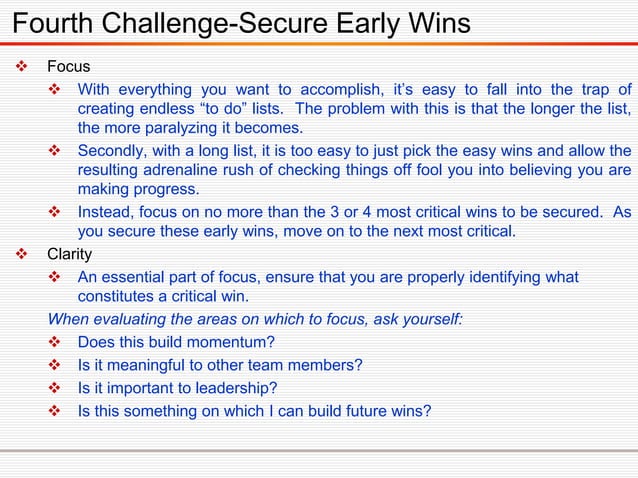 Fourth Challenge-Secure Early Wins

❖ Focus

❖ With everything you want to accomplish, it's easy to fall into the trap of creating endless "to do" lists. The problem with this is that the longer the list, the more paralyzing it becomes.

❖ Secondly, with a long list, it is too easy to just pick the easy wins and allow the resulting adrenaline rush of checking things off fool you into believing you are making progress.

❖ Instead, focus on no more than the 3 or 4 most critical wins to be secured. As you secure these early wins, move on to the next most critical.

❖ Clarity

❖ An essential part of focus, ensure that you are properly identifying what constitutes a critical win.

When evaluating the areas on which to focus, ask yourself:

❖ Does this build momentum?

❖ Is it meaningful to other team members?

❖ Is it important to leadership?

❖ Is this something on which I can build future wins?